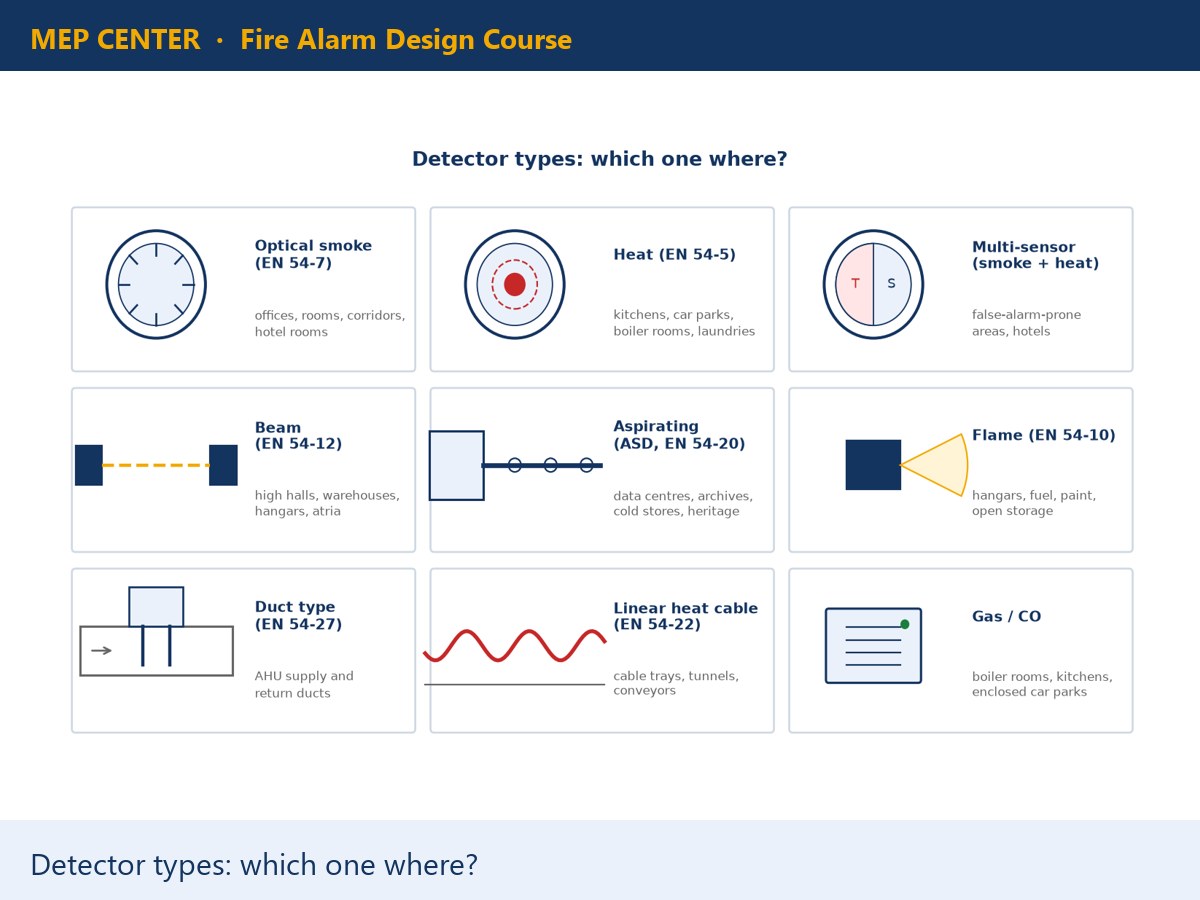 MEP CENTER · Fire Alarm Design Course

Detector types: which one where?

Optical smoke (EN 54-7)

offices, rooms, corridors, hotel rooms

Heat (EN 54-5)

kitchens, car parks, boiler rooms, laundries

T S

Multi-sensor (smoke + heat)

false-alarm-prone areas, hotels

Beam (EN 54-12)

high halls, warehouses, hangars, atria

Aspirating (ASD, EN 54-20)

data centres, archives, cold stores, heritage

Flame (EN 54-10)

hangars, fuel, paint, open storage

Duct type (EN 54-27)

AHU supply and return ducts

Linear heat cable (EN 54-22)

cable trays, tunnels, conveyors

Gas / CO

boiler rooms, kitchens, enclosed car parks

Detector types: which one where?